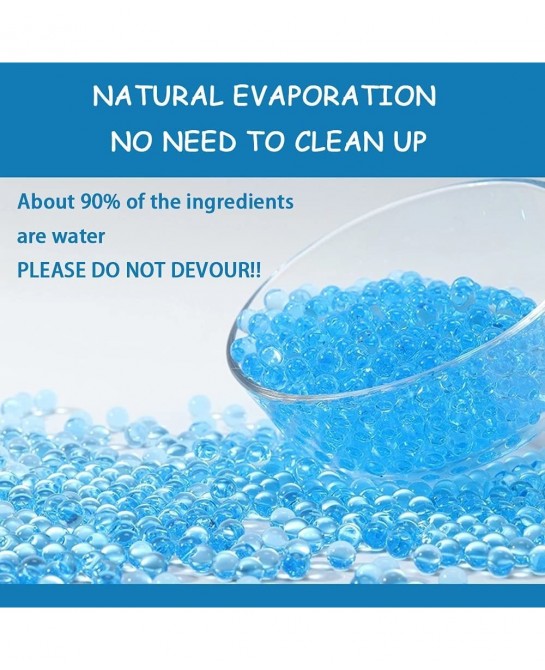 NATURAL EVAPORATION
NO NEED TO CLEAN UP

About 90% of the ingredients are water
PLEASE DO NOT DEVOUR!!